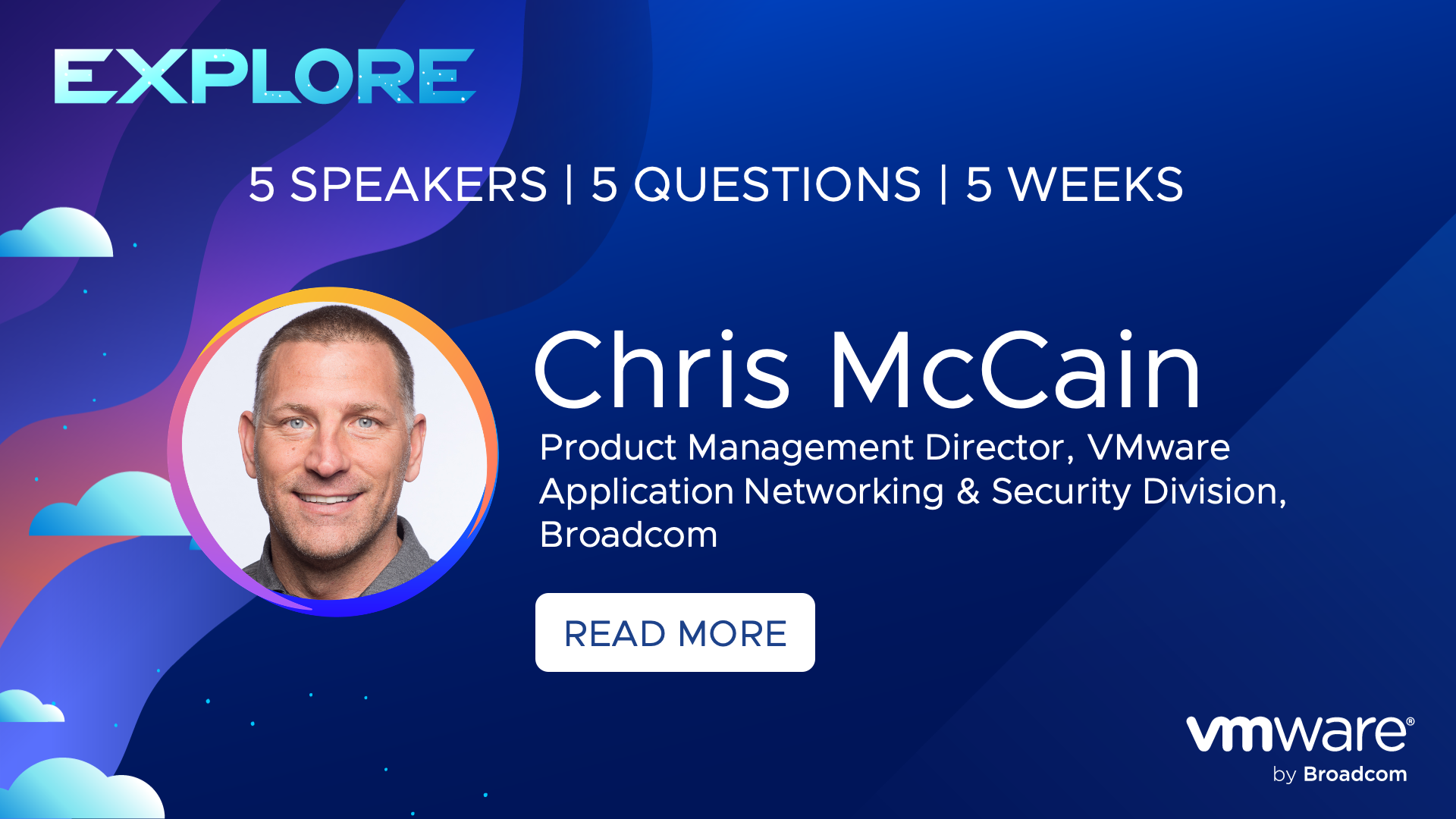 EXPLORE

5 SPEAKERS | 5 QUESTIONS | 5 WEEKS

Chris McCain

Product Management Director, VMware Application Networking & Security Division, Broadcom

READ MORE

vmware®
by Broadcom